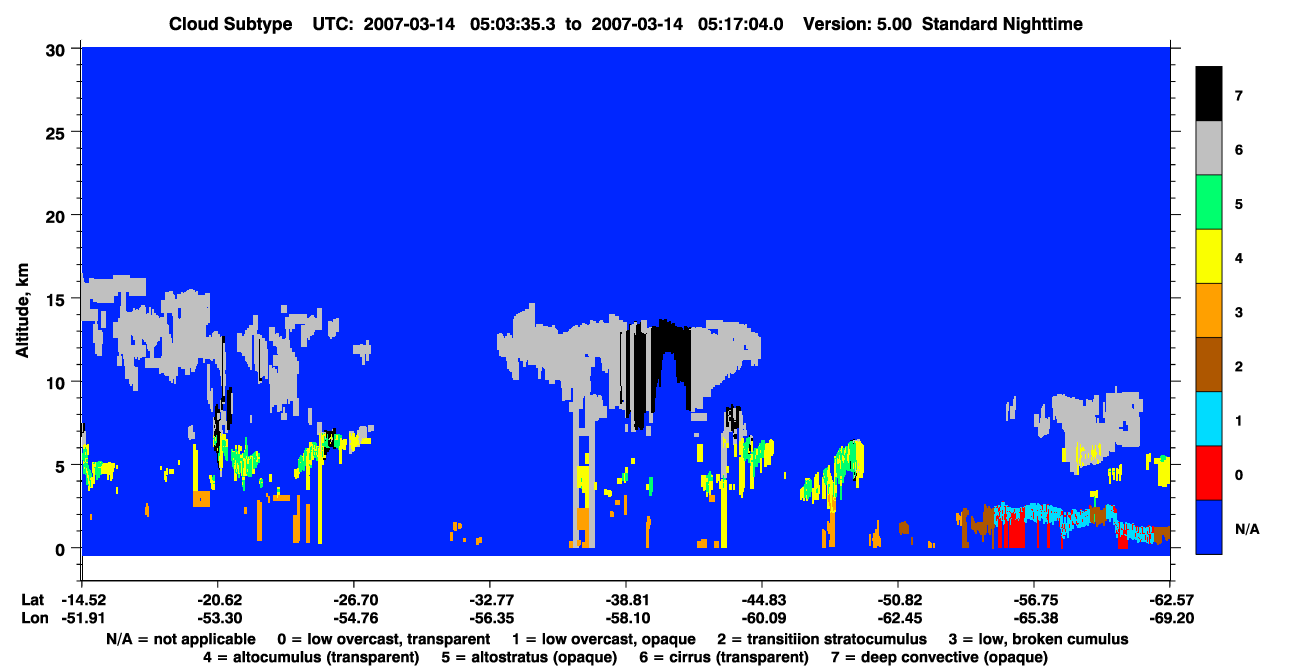 Cloud Subtype UTC: 2007-03-14 05:03:35.3 to 2007-03-14 05:17:04.0 Version: 5.00 Standard Nighttime

Altitude, km

30
25
20
15
10
5
0

7
6
5
4
3
2
1
0
N/A

Lat -14.52 -20.62 -26.70 -32.77 -38.81 -44.83 -50.82 -56.75 -62.57
Lon -51.91 -53.30 -54.76 -56.35 -58.10 -60.09 -62.45 -65.38 -69.20

N/A = not applicable 0 = low overcast, transparent 1 = low overcast, opaque 2 = transitiion stratocumulus 3 = low, broken cumulus
4 = altocumulus (transparent) 5 = altostratus (opaque) 6 = cirrus (transparent) 7 = deep convective (opaque)